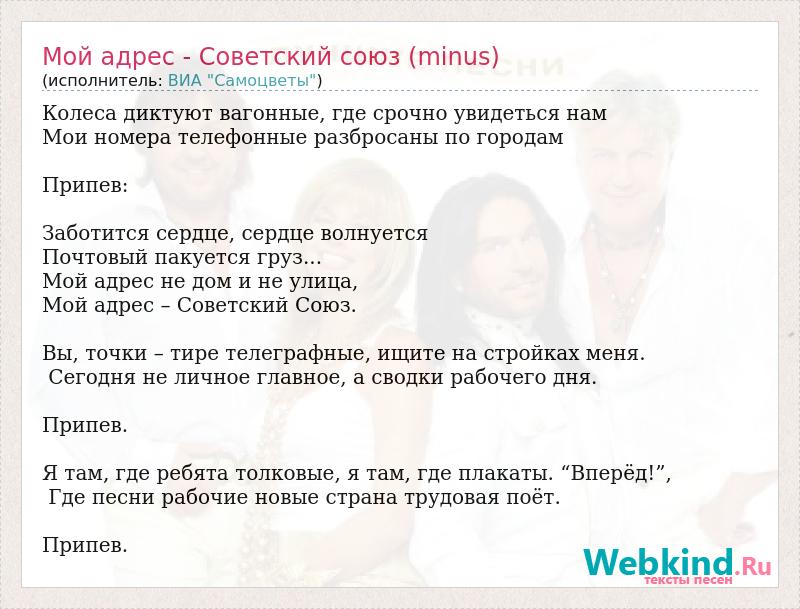 Мой адрес - Советский союз (minus)
(исполнитель: ВИА "Самоцветы")

Колеса диктуют вагонные, где срочно увидеться нам
Мои номера телефонные разбросаны по городам

Припев:

Заботится сердце, сердце волнуется
Почтовый пакуется груз...
Мой адрес не дом и не улица,
Мой адрес – Советский Союз.

Вы, точки – тире телеграфные, ищите на стройках меня.
Сегодня не личное главное, а сводки рабочего дня.

Припев.

Я там, где ребята толковые, я там, где плакаты. “Вперёд!”,
Где песни рабочие новые страна трудовая поёт.

Припев.

Webkind.Ru
тексты песен